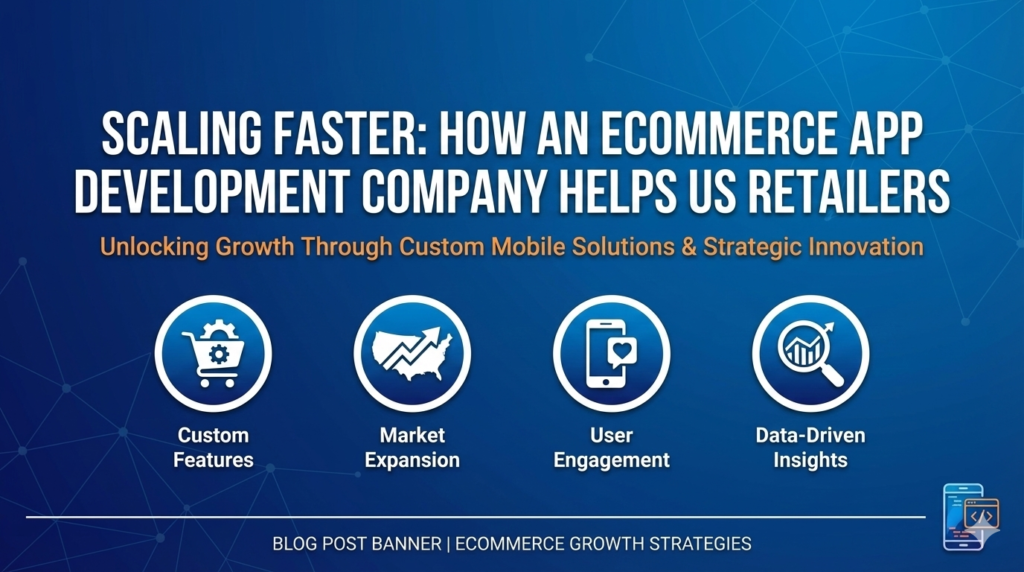 SCALING FASTER: HOW AN ECOMMERCE APP DEVELOPMENT COMPANY HELPS US RETAILERS

Unlocking Growth Through Custom Mobile Solutions & Strategic Innovation

Custom Features

Market Expansion

User Engagement

Data-Driven Insights

BLOG POST BANNER | ECOMMERCE GROWTH STRATEGIES